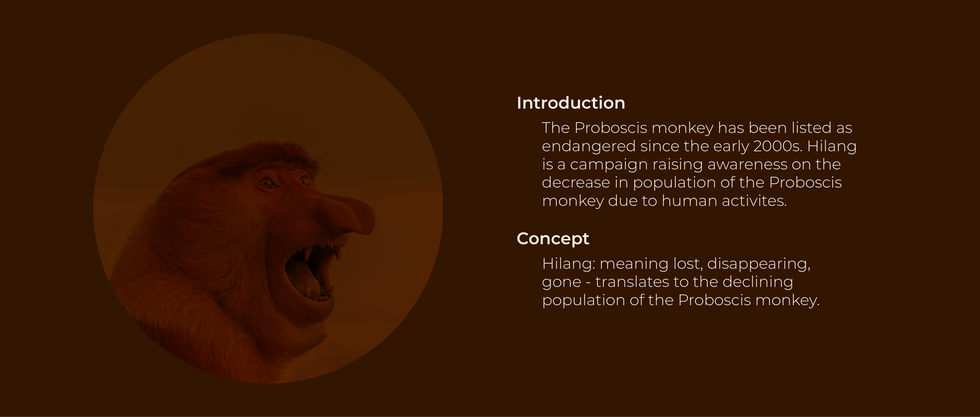 Introduction

The Proboscis monkey has been listed as endangered since the early 2000s. Hilang is a campaign raising awareness on the decrease in population of the Proboscis monkey due to human activites.

Concept

Hilang: meaning lost, disappearing, gone - translates to the declining population of the Proboscis monkey.